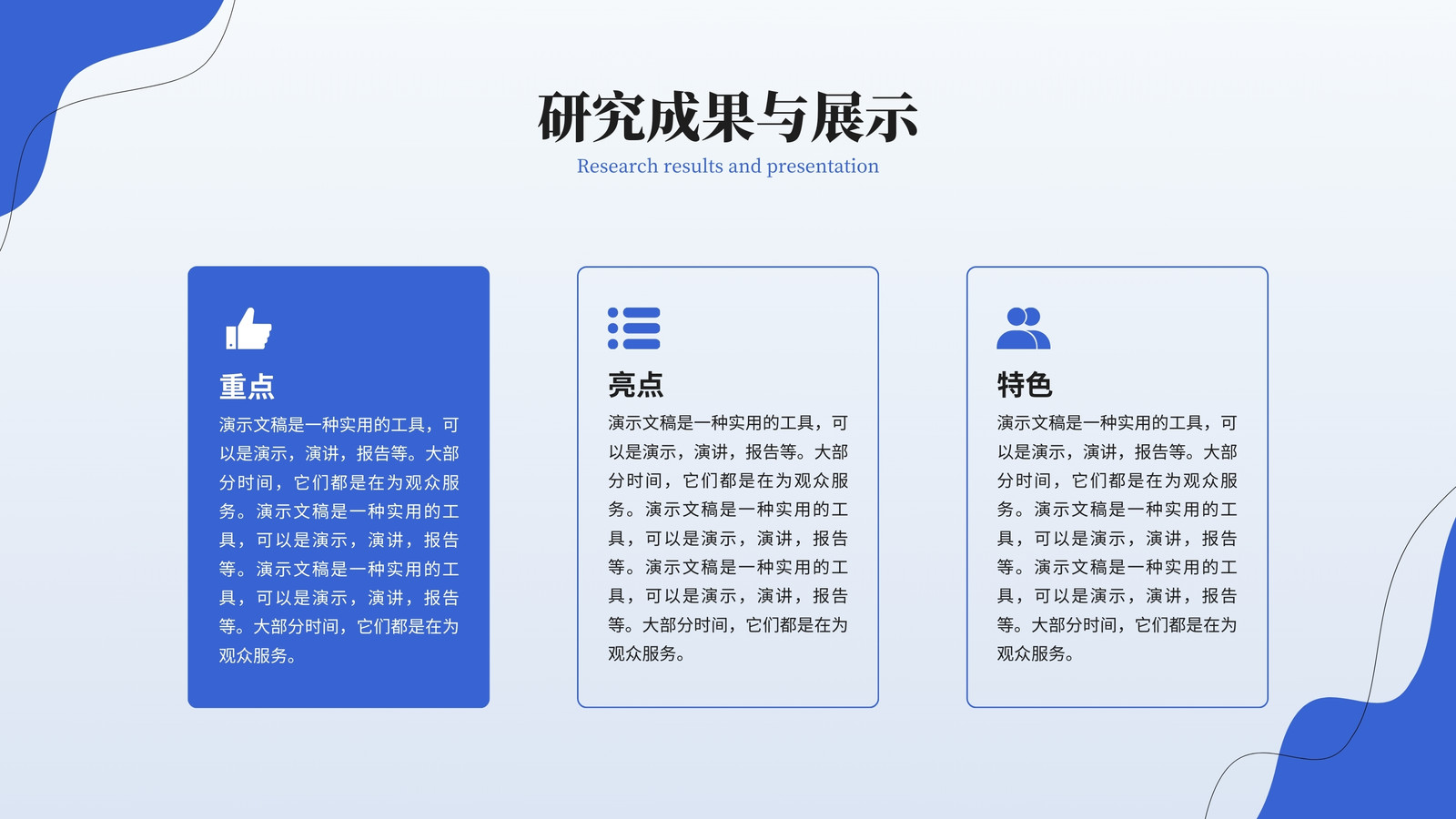 研究成果与展示

Research results and presentation

重点

演示文稿是一种实用的工具，可以是演示，演讲，报告等。大部分时间，它们都是在为观众服务。演示文稿是一种实用的工具，可以是演示，演讲，报告等。演示文稿是一种实用的工具，可以是演示，演讲，报告等。大部分时间，它们都是在为观众服务。

亮点

演示文稿是一种实用的工具，可以是演示，演讲，报告等。大部分时间，它们都是在为观众服务。演示文稿是一种实用的工具，可以是演示，演讲，报告等。演示文稿是一种实用的工具，可以是演示，演讲，报告等。大部分时间，它们都是在为观众服务。

特色

演示文稿是一种实用的工具，可以是演示，演讲，报告等。大部分时间，它们都是在为观众服务。演示文稿是一种实用的工具，可以是演示，演讲，报告等。演示文稿是一种实用的工具，可以是演示，演讲，报告等。大部分时间，它们都是在为观众服务。